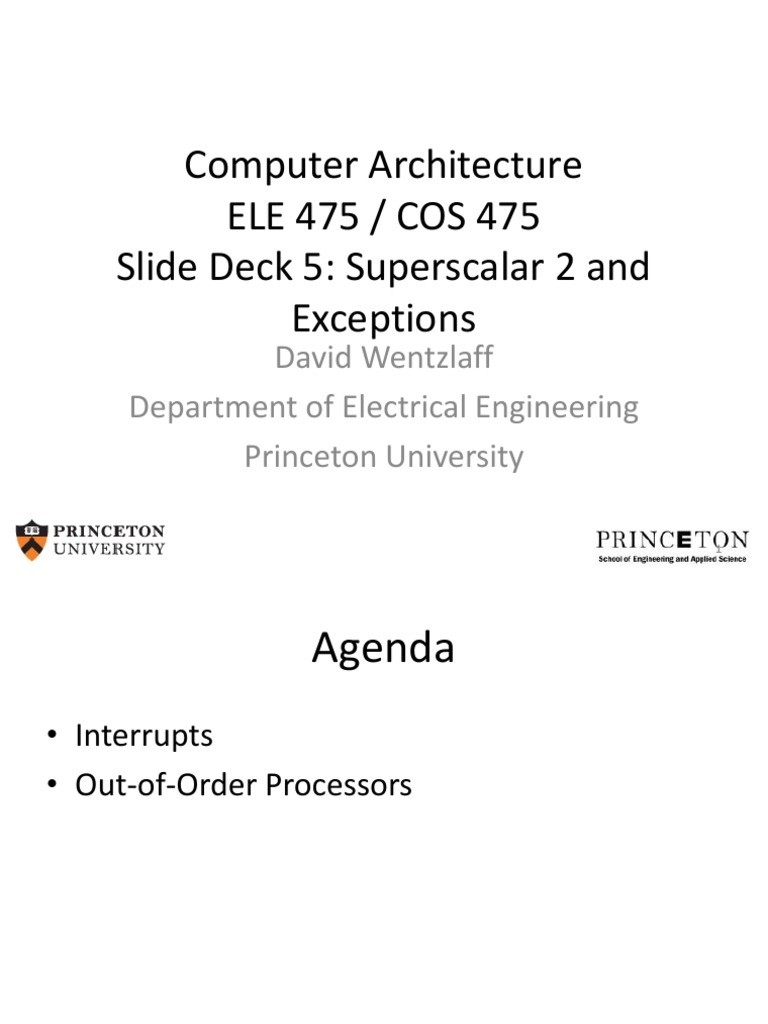 Computer Architecture
ELE 475 / COS 475
Slide Deck 5: Superscalar 2 and Exceptions

David Wentzlaff
Department of Electrical Engineering
Princeton University

PRINCETON UNIVERSITY

PRINCETON
School of Engineering and Applied Science

Agenda

• Interrupts
• Out-of-Order Processors